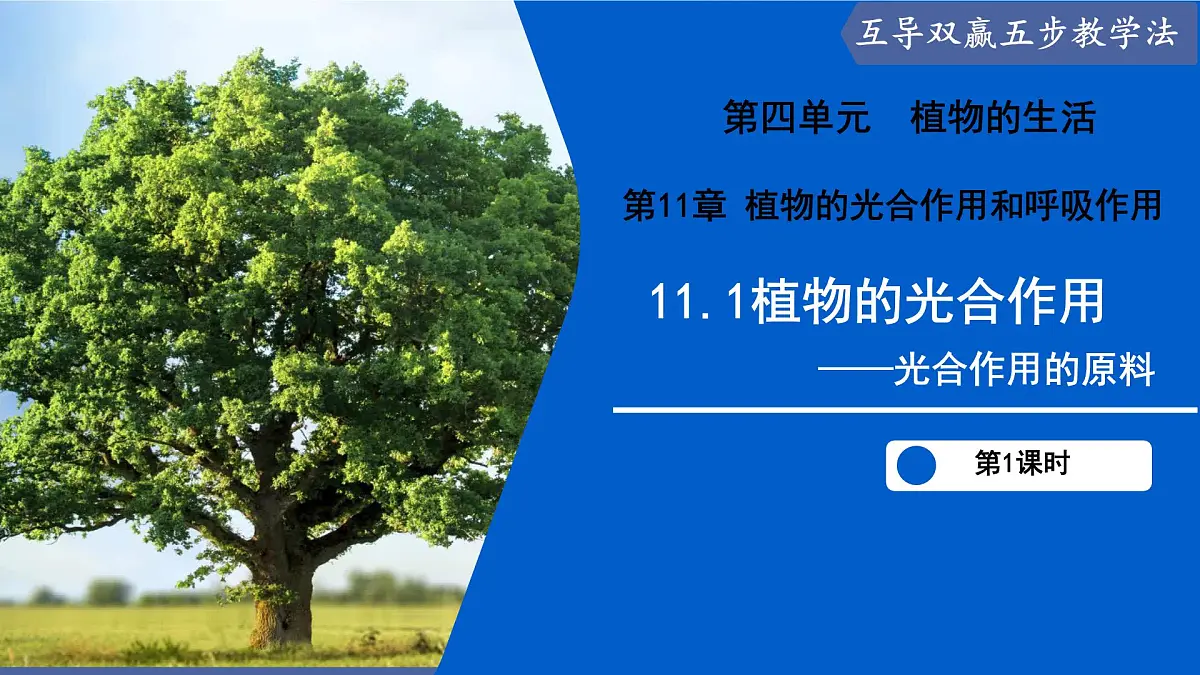 互导双赢五步教学法

第四单元　植物的生活

第11章 植物的光合作用和呼吸作用

11.1植物的光合作用

——光合作用的原料

第1课时